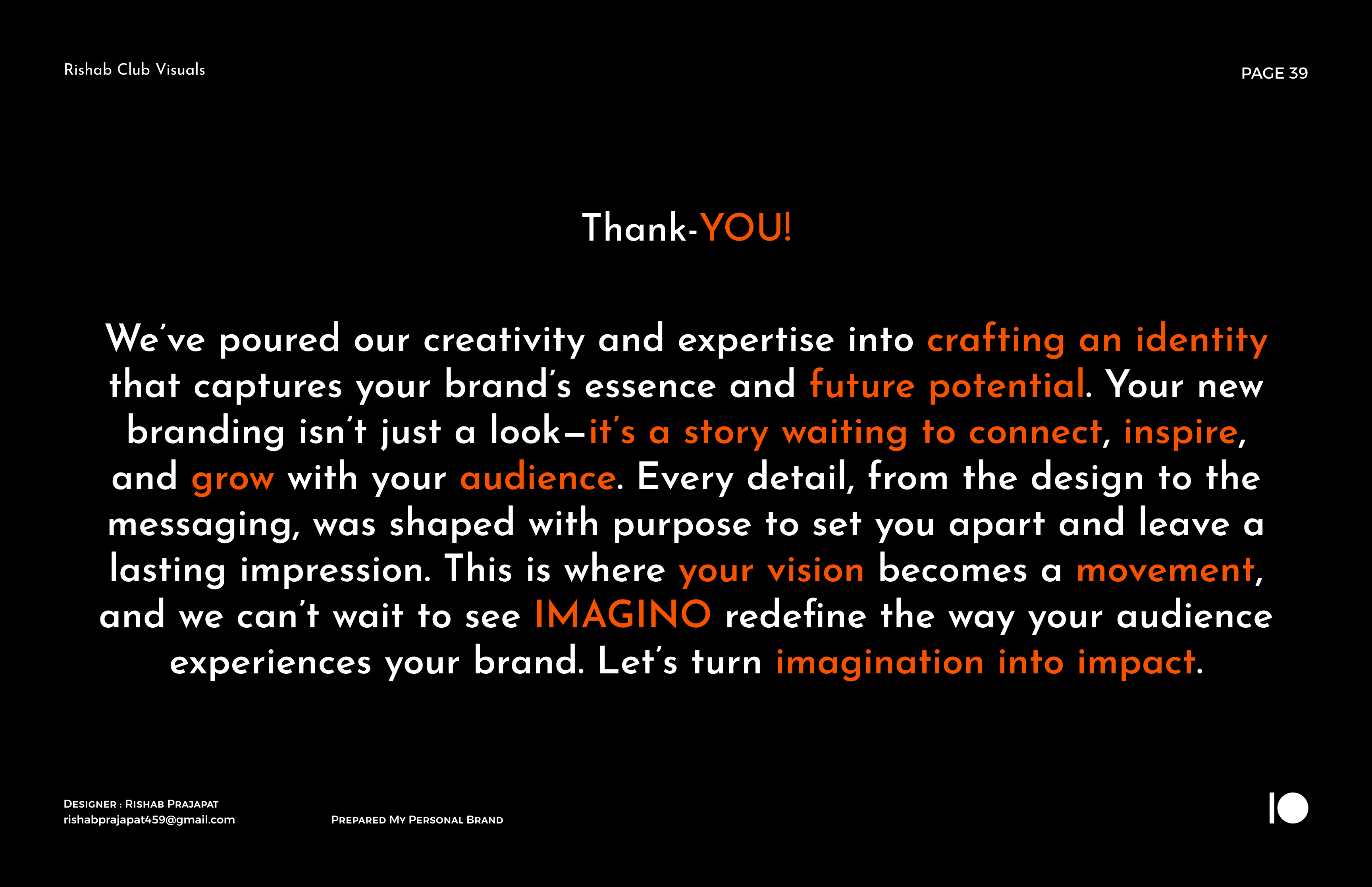 Rishab Club Visuals

PAGE 39

Thank-YOU!

We've poured our creativity and expertise into crafting an identity that captures your brand's essence and future potential. Your new branding isn't just a look—it's a story waiting to connect, inspire, and grow with your audience. Every detail, from the design to the messaging, was shaped with purpose to set you apart and leave a lasting impression. This is where your vision becomes a movement, and we can't wait to see IMAGINO redefine the way your audience experiences your brand. Let's turn imagination into impact.

DESIGNER : RISHAB PRAJAPAT
rishabprajapat459@gmail.com

PREPARED MY PERSONAL BRAND